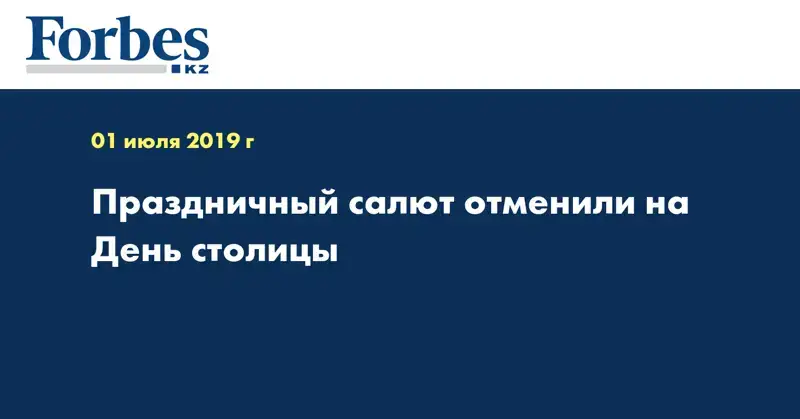 Forbes
KZ

01 июля 2019 г

Праздничный салют отменили на День столицы